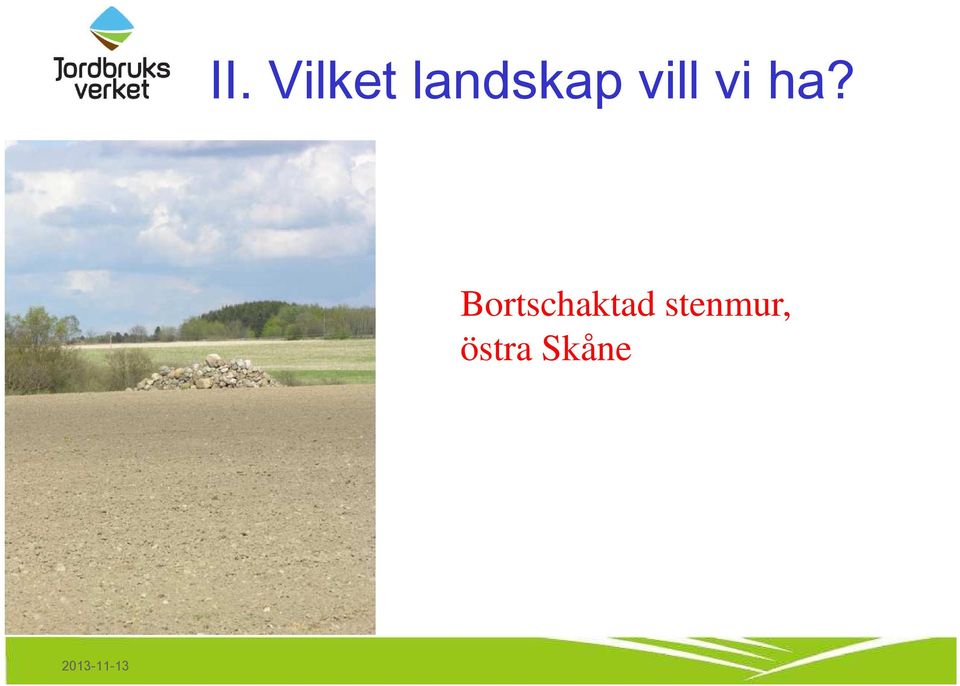 Jordbruks verket

II. Vilket landskap vill vi ha?

Bortschaktad stenmur, östra Skåne

2013-11-13